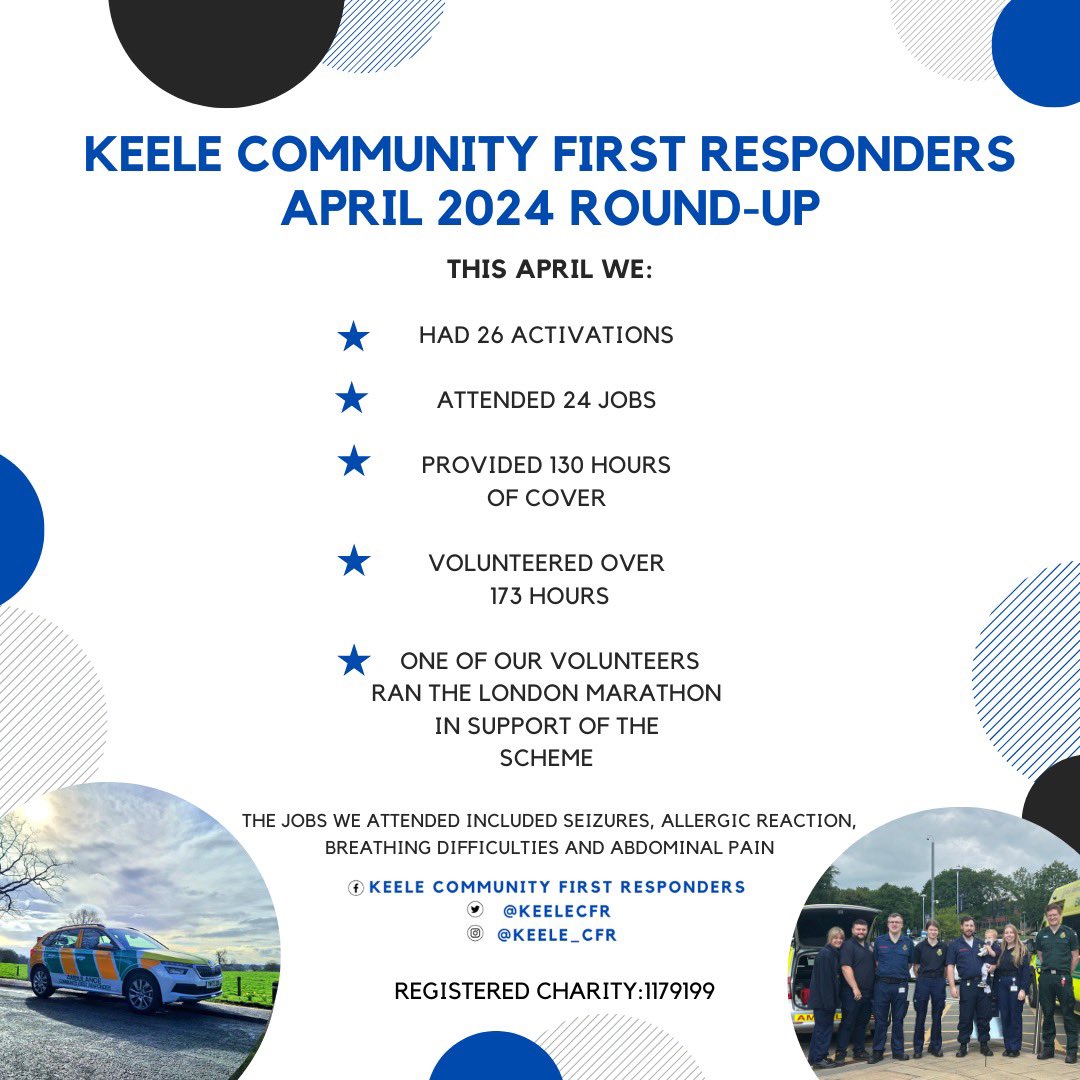 KEELE COMMUNITY FIRST RESPONDERS
APRIL 2024 ROUND-UP

THIS APRIL WE:

HAD 26 ACTIVATIONS

ATTENDED 24 JOBS

PROVIDED 130 HOURS OF COVER

VOLUNTEERED OVER 173 HOURS

ONE OF OUR VOLUNTEERS RAN THE LONDON MARATHON IN SUPPORT OF THE SCHEME

THE JOBS WE ATTENDED INCLUDED SEIZURES, ALLERGIC REACTION, BREATHING DIFFICULTIES AND ABDOMINAL PAIN

KEELE COMMUNITY FIRST RESPONDERS
@KEELECFR
@KEELE_CFR

REGISTERED CHARITY:1179199